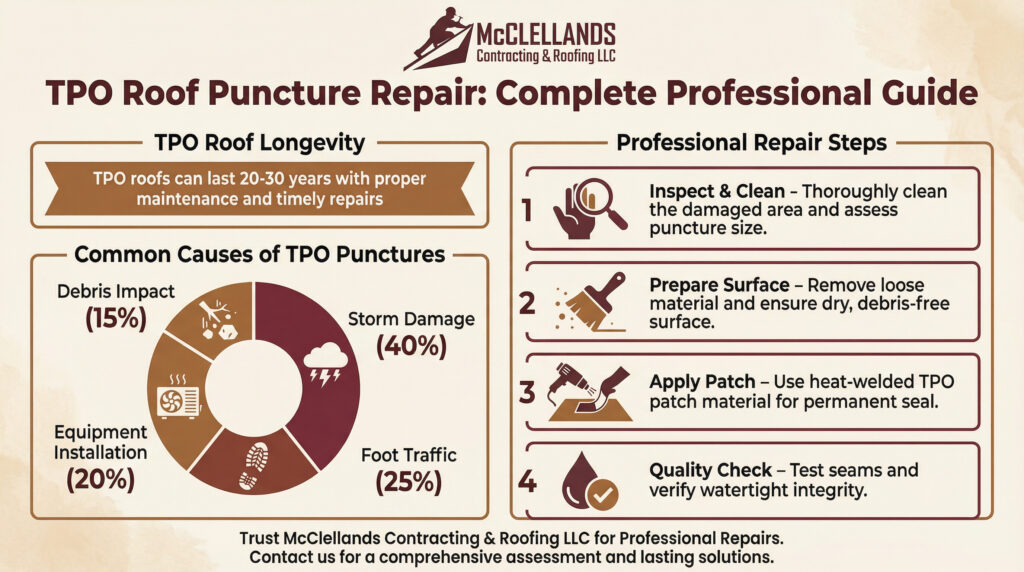 McCLELLANDS
Contracting & Roofing LLC

TPO Roof Puncture Repair: Complete Professional Guide

TPO Roof Longevity

TPO roofs can last 20-30 years with proper maintenance and timely repairs

Common Causes of TPO Punctures

Debris Impact (15%)

Storm Damage (40%)

Equipment Installation (20%)

Foot Traffic (25%)

Professional Repair Steps

1 Inspect & Clean – Thoroughly clean the damaged area and assess puncture size.

2 Prepare Surface – Remove loose material and ensure dry, debris-free surface.

3 Apply Patch – Use heat-welded TPO patch material for permanent seal.

4 Quality Check – Test seams and verify watertight integrity.

Trust McClellands Contracting & Roofing LLC for Professional Repairs.
Contact us for a comprehensive assessment and lasting solutions.